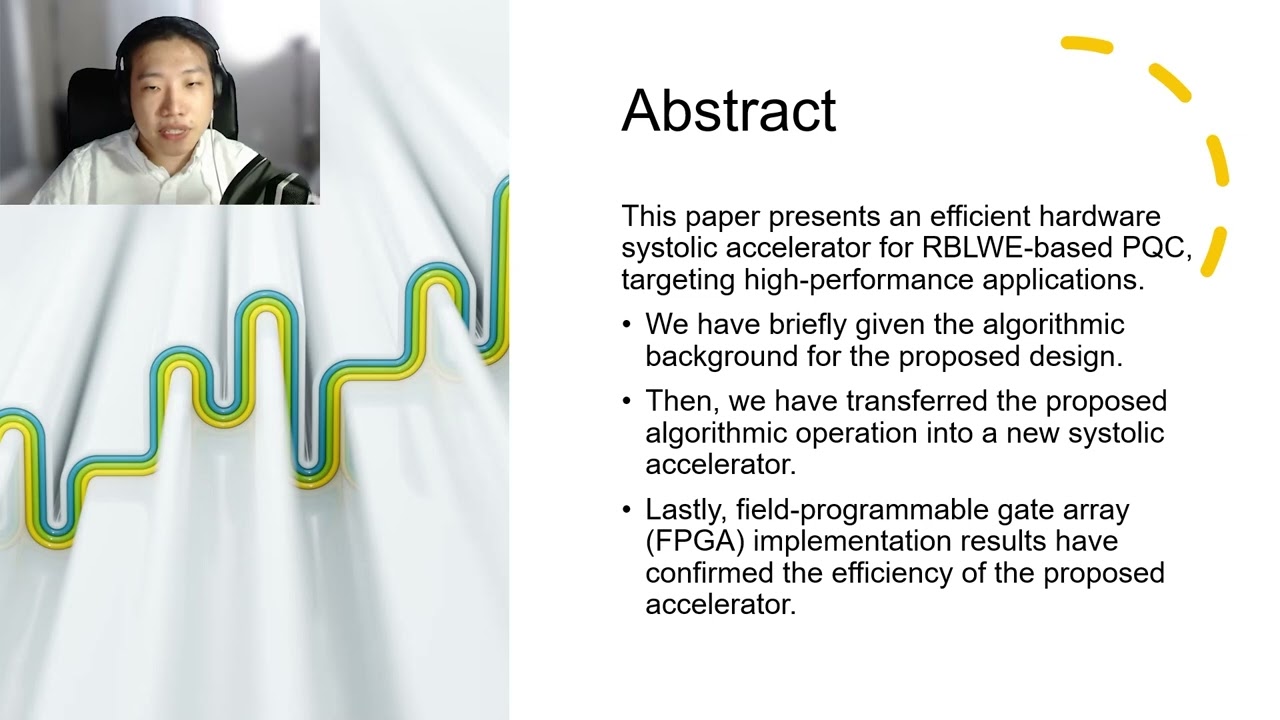 Abstract

This paper presents an efficient hardware systolic accelerator for RBLWE-based PQC, targeting high-performance applications.

• We have briefly given the algorithmic background for the proposed design.

• Then, we have transferred the proposed algorithmic operation into a new systolic accelerator.

• Lastly, field-programmable gate array (FPGA) implementation results have confirmed the efficiency of the proposed accelerator.